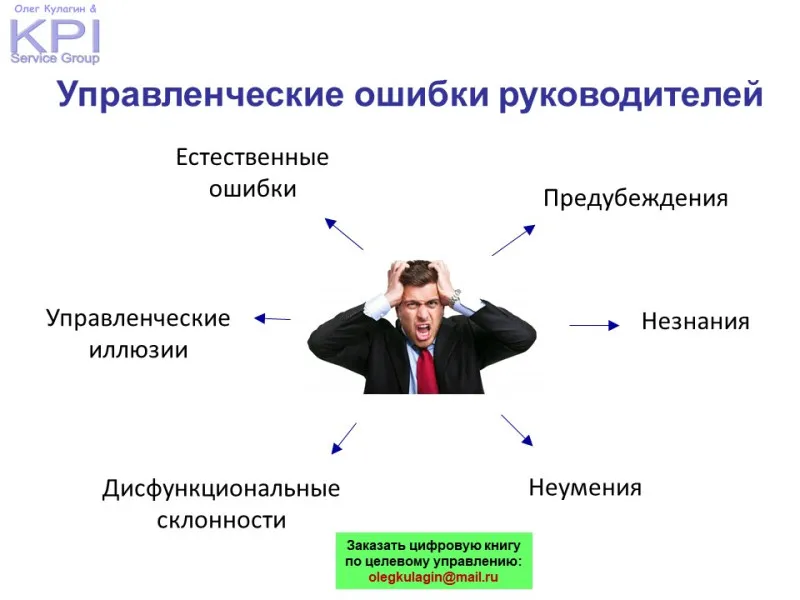 Олег Кулагин &
KPI
Service Group

Управленческие ошибки руководителей

Естественные ошибки

Предубеждения

Управленческие иллюзии

Незнания

Дисфункциональные склонности

Неумения

Заказать цифровую книгу по целевому управлению: olegkulagin@mail.ru